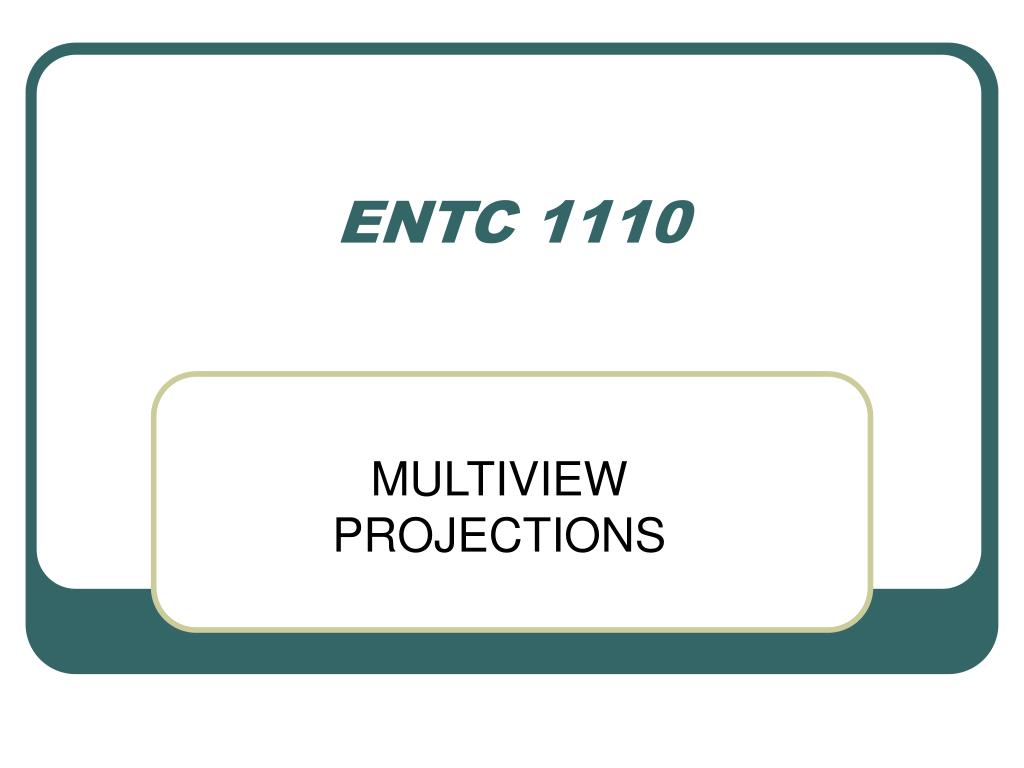 ENTC 1110

MULTIVIEW PROJECTIONS